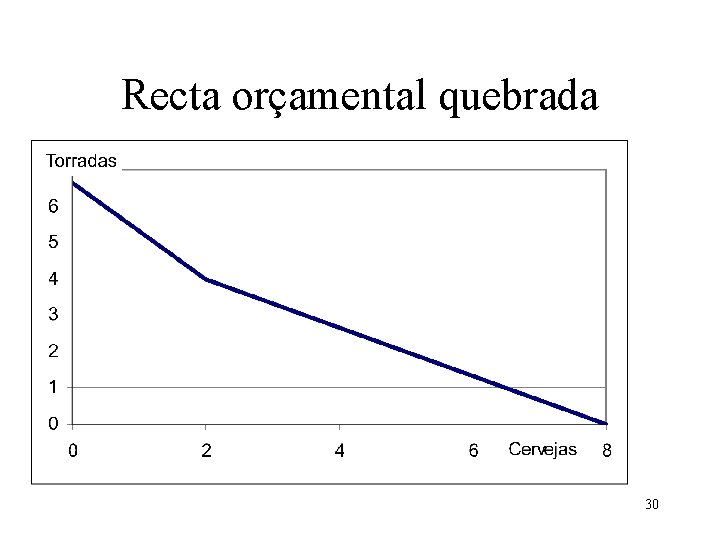 Recta orçamental quebrada

Torradas

6
5
4
3
2
1
0

0
2
4
6
Cervejas
8

30